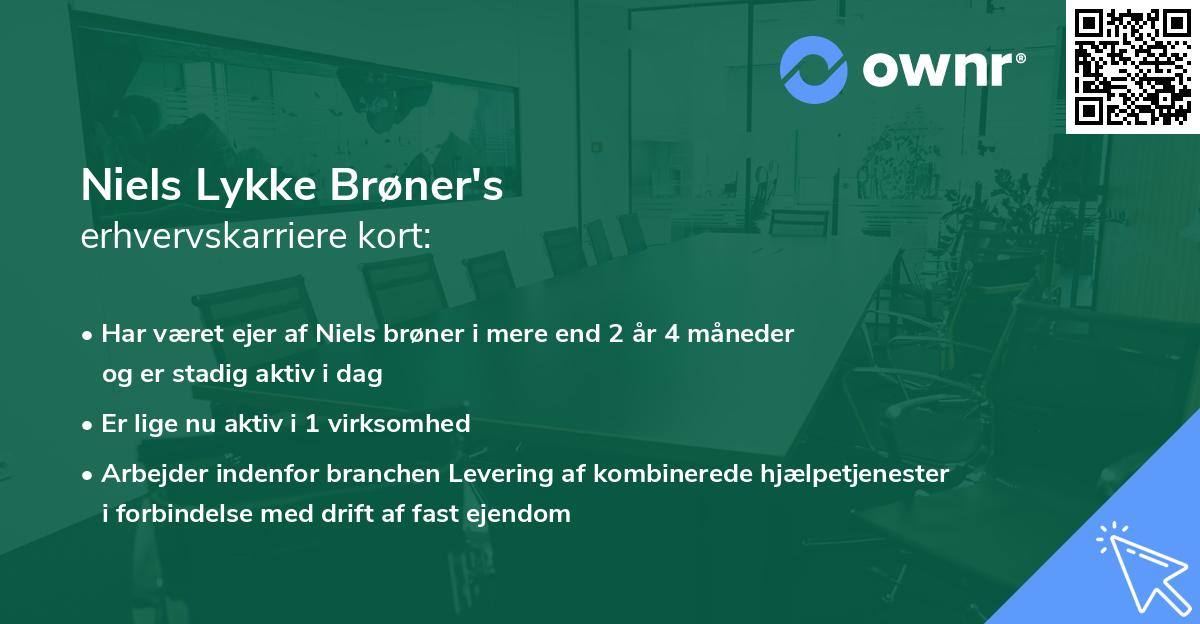 ownr®

Niels Lykke Brøner's
erhvervskarriere kort:

• Har været ejer af Niels brøner i mere end 2 år 4 måneder og er stadig aktiv i dag

• Er lige nu aktiv i 1 virksomhed

• Arbejder indenfor branchen Levering af kombinerede hjælpetjenester i forbindelse med drift af fast ejendom